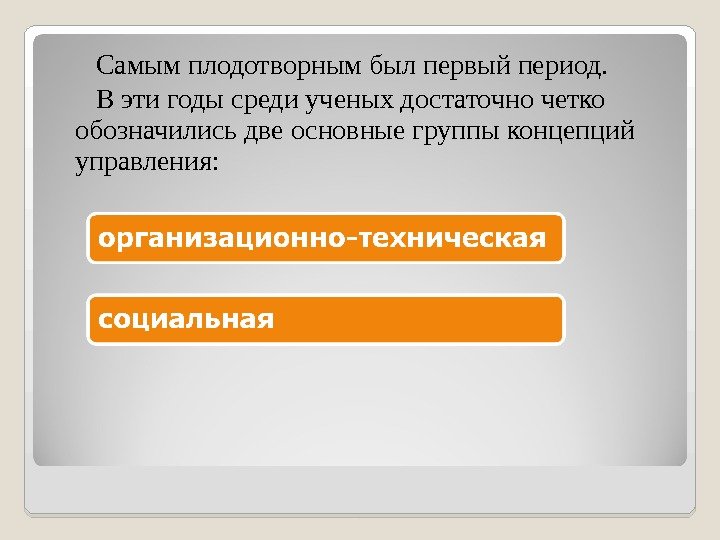 Самым плодотворным был первый период.

В эти годы среди ученых достаточно четко обозначились две основные группы концепций управления:

организационно-техническая

социальная